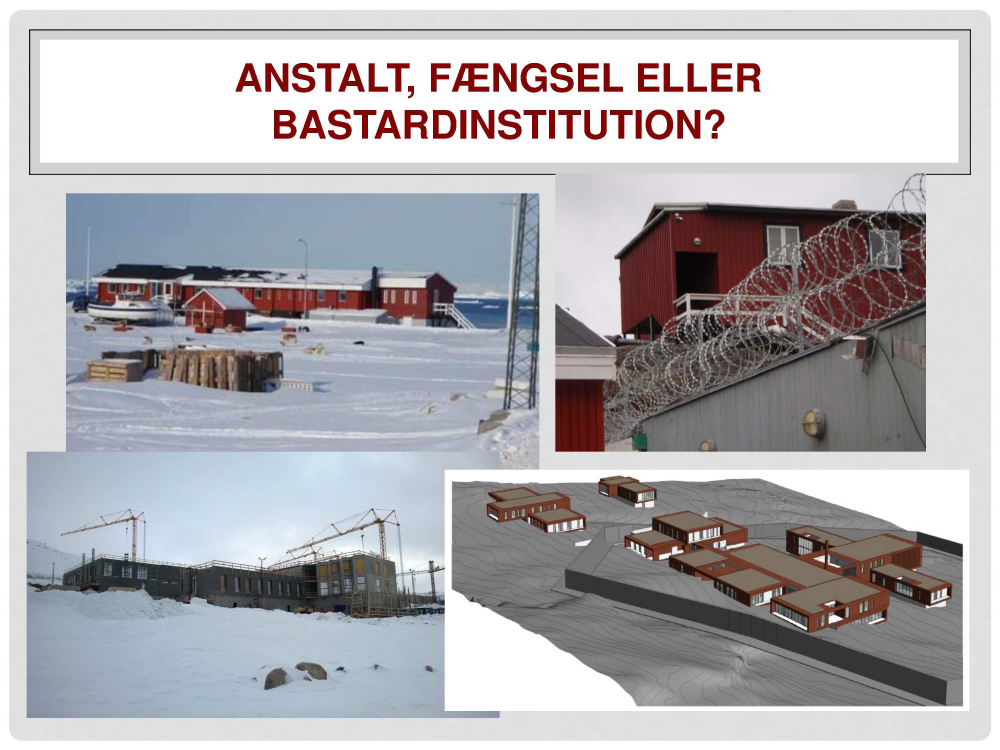 ANSTALT, FÆNGSEL ELLER BASTARDINSTITUTION?